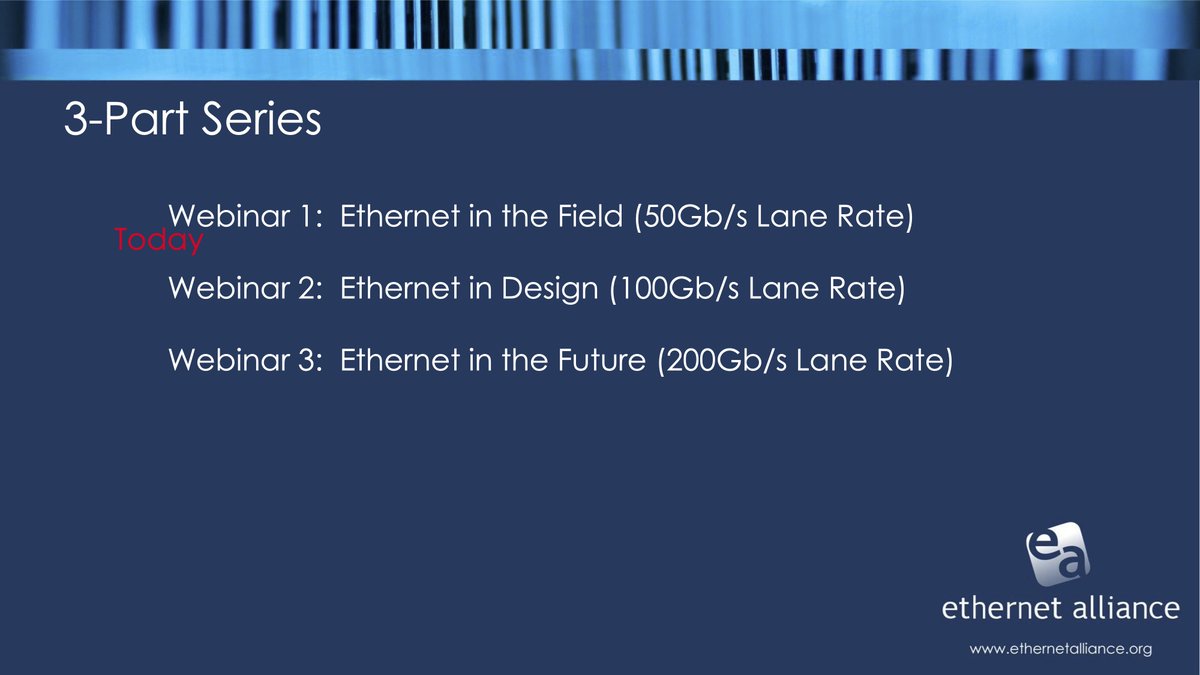 3-Part Series

Webinar 1: Ethernet in the Field (50Gb/s Lane Rate)
Today

Webinar 2: Ethernet in Design (100Gb/s Lane Rate)

Webinar 3: Ethernet in the Future (200Gb/s Lane Rate)

ea
ethernet alliance

www.ethernetalliance.org